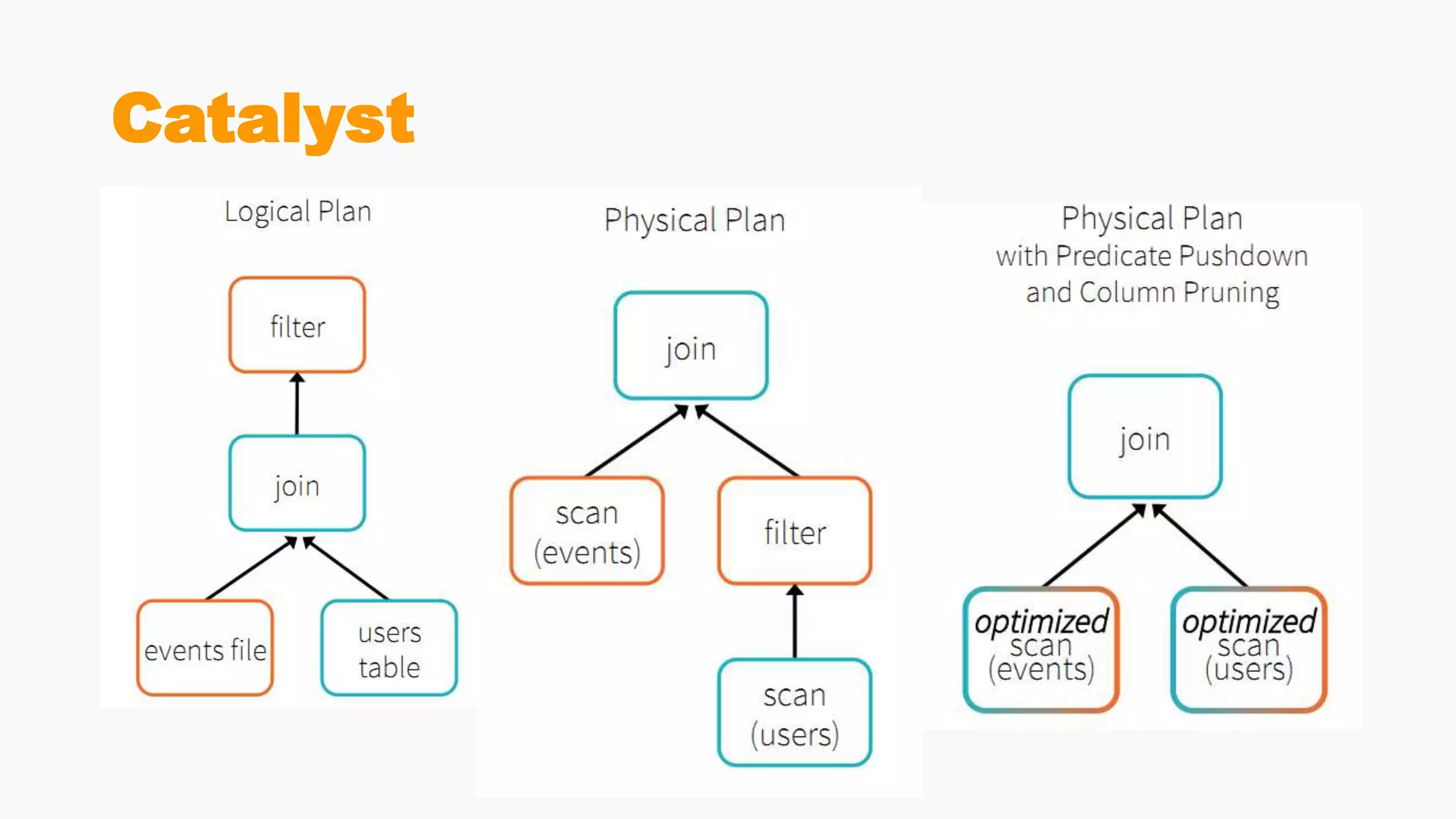 Catalyst

Logical Plan

filter

join

events file

users table

Physical Plan

join

scan (events)

filter

scan (users)

Physical Plan
with Predicate Pushdown
and Column Pruning

join

optimized scan (events)

optimized scan (users)